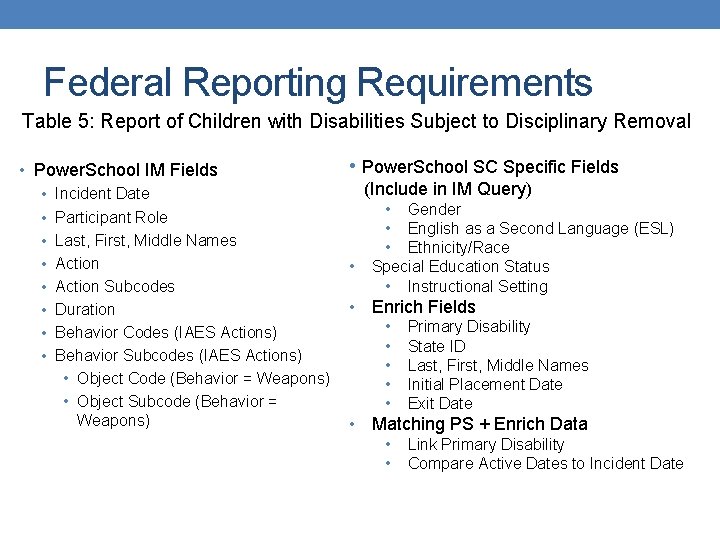 Federal Reporting Requirements

Table 5: Report of Children with Disabilities Subject to Disciplinary Removal

• PowerSchool IM Fields
  • Incident Date
  • Participant Role
  • Last, First, Middle Names
  • Action
  • Action Subcodes
  • Duration
  • Behavior Codes (IAES Actions)
  • Behavior Subcodes (IAES Actions)
    • Object Code (Behavior = Weapons)
    • Object Subcode (Behavior = Weapons)

• PowerSchool SC Specific Fields (Include in IM Query)
  • Gender
  • English as a Second Language (ESL)
  • Ethnicity/Race
• Special Education Status
  • Instructional Setting
• Enrich Fields
  • Primary Disability
  • State ID
  • Last, First, Middle Names
  • Initial Placement Date
  • Exit Date
• Matching PS + Enrich Data
  • Link Primary Disability
  • Compare Active Dates to Incident Date